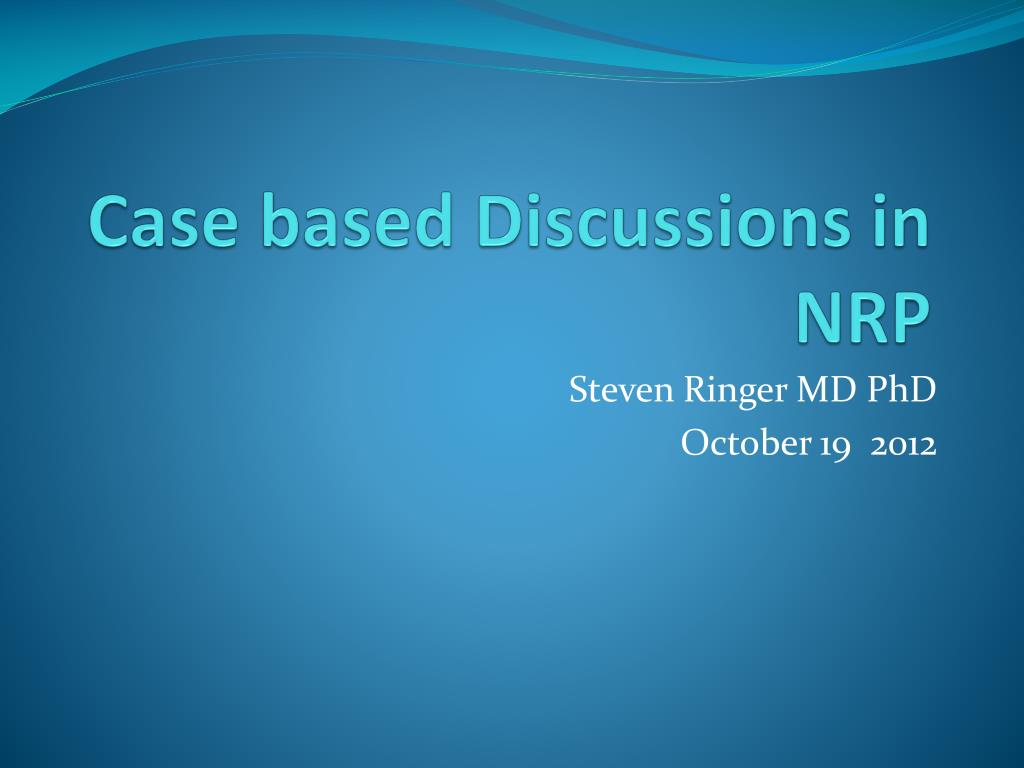 Case based Discussions in NRP

Steven Ringer MD PhD
October 19 2012